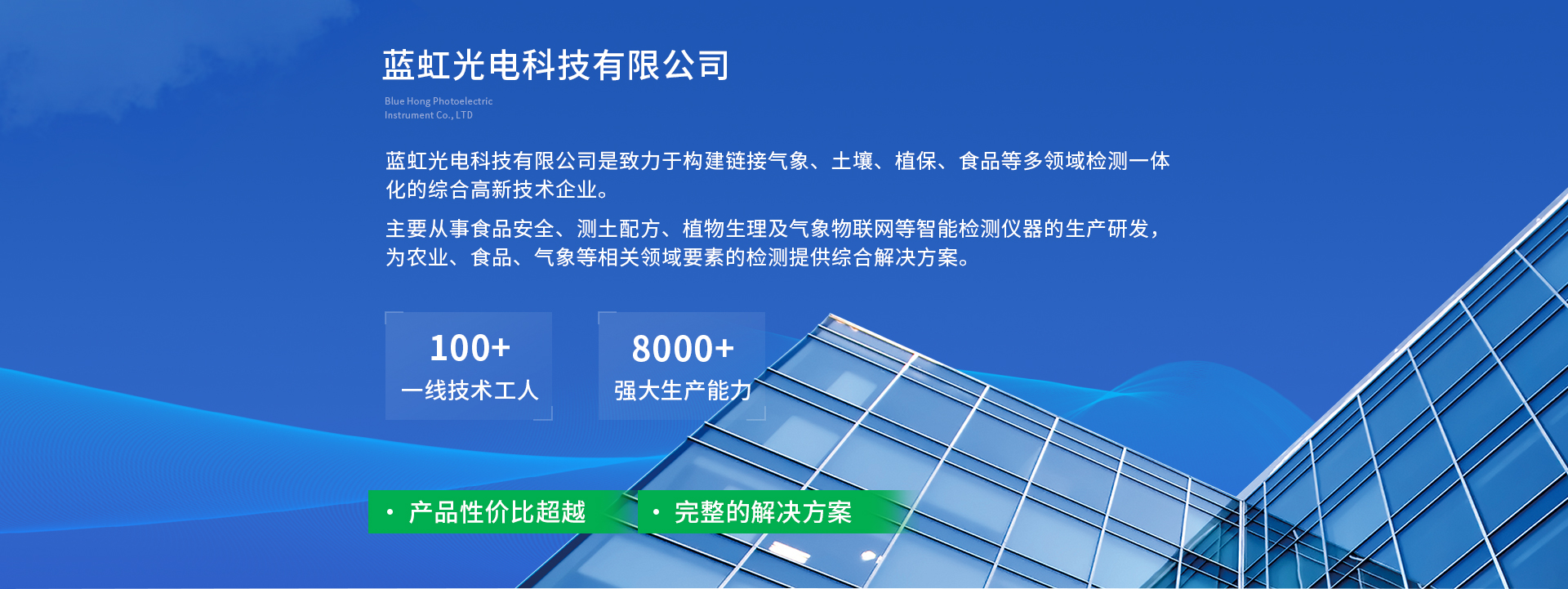 蓝虹光电科技有限公司

Blue Hong Photoelectric Instrument Co., LTD

蓝虹光电科技有限公司是致力于构建链接气象、土壤、植保、食品等多领域检测一体化的综合高新技术企业。

主要从事食品安全、测土配方、植物生理及气象物联网等智能检测仪器的生产研发，为农业、食品、气象等相关领域要素的检测提供综合解决方案。

100+
一线技术工人

8000+
强大生产能力

· 产品性价比超越

· 完整的解决方案